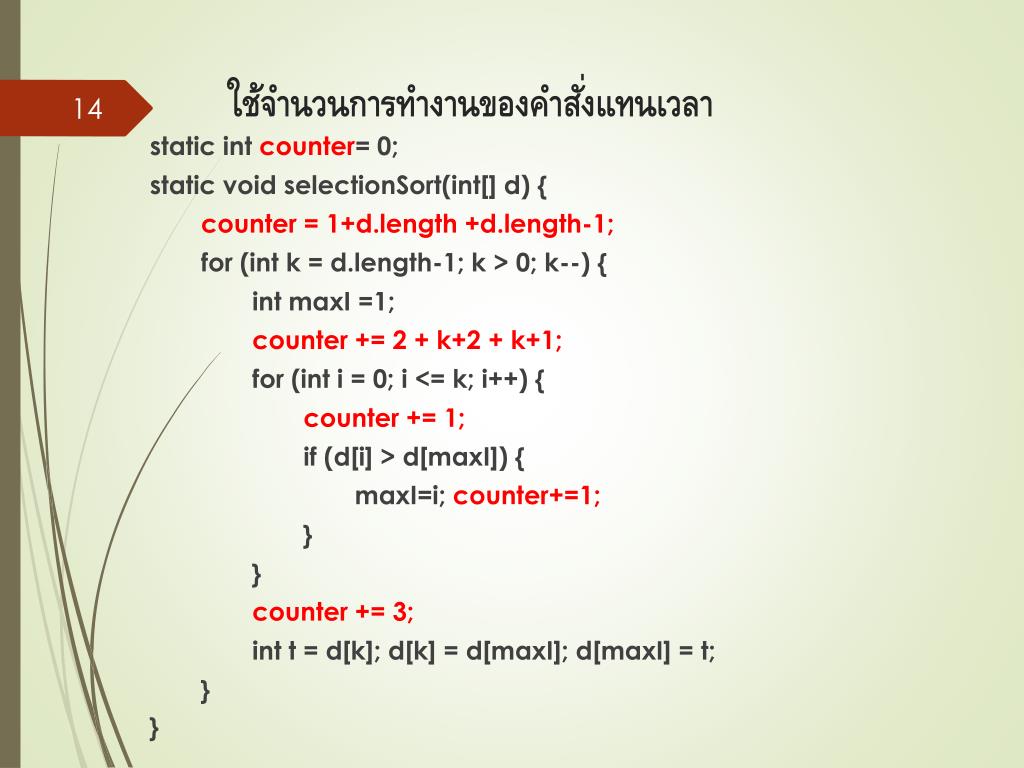 14

ใช้จำนวนการทำงานของคำสั่งแทนเวลา

static int counter= 0;
static void selectionSort(int[] d) {
counter = 1+d.length +d.length-1;
for (int k = d.length-1; k > 0; k--) {
int maxI =1;
counter += 2 + k+2 + k+1;
for (int i = 0; i <= k; i++) {
counter += 1;
if (d[i] > d[maxI]) {
maxI=i; counter+=1;
}
}
counter += 3;
int t = d[k]; d[k] = d[maxI]; d[maxI] = t;
}
}